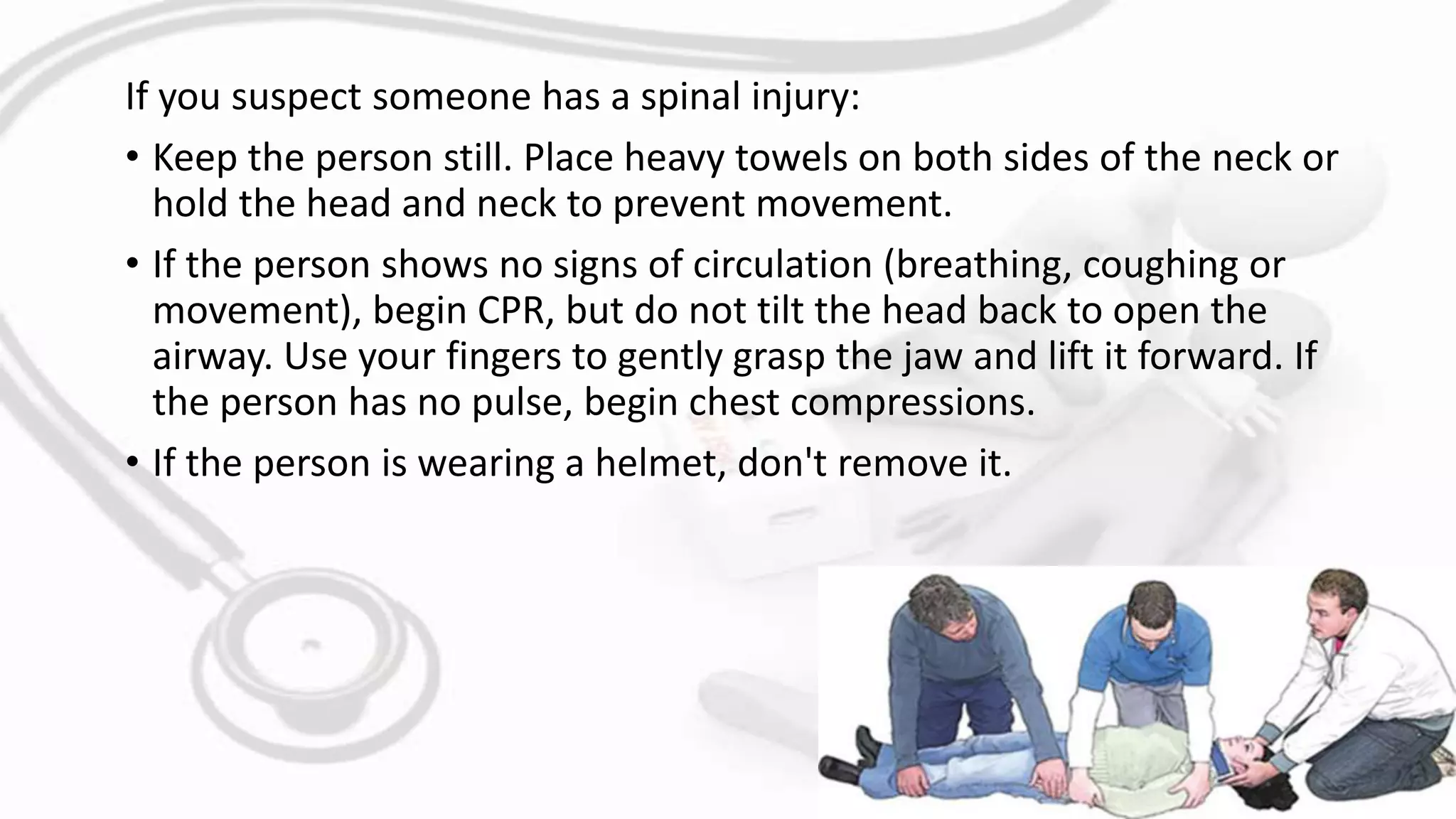 If you suspect someone has a spinal injury:

• Keep the person still. Place heavy towels on both sides of the neck or hold the head and neck to prevent movement.

• If the person shows no signs of circulation (breathing, coughing or movement), begin CPR, but do not tilt the head back to open the airway. Use your fingers to gently grasp the jaw and lift it forward. If the person has no pulse, begin chest compressions.

• If the person is wearing a helmet, don't remove it.